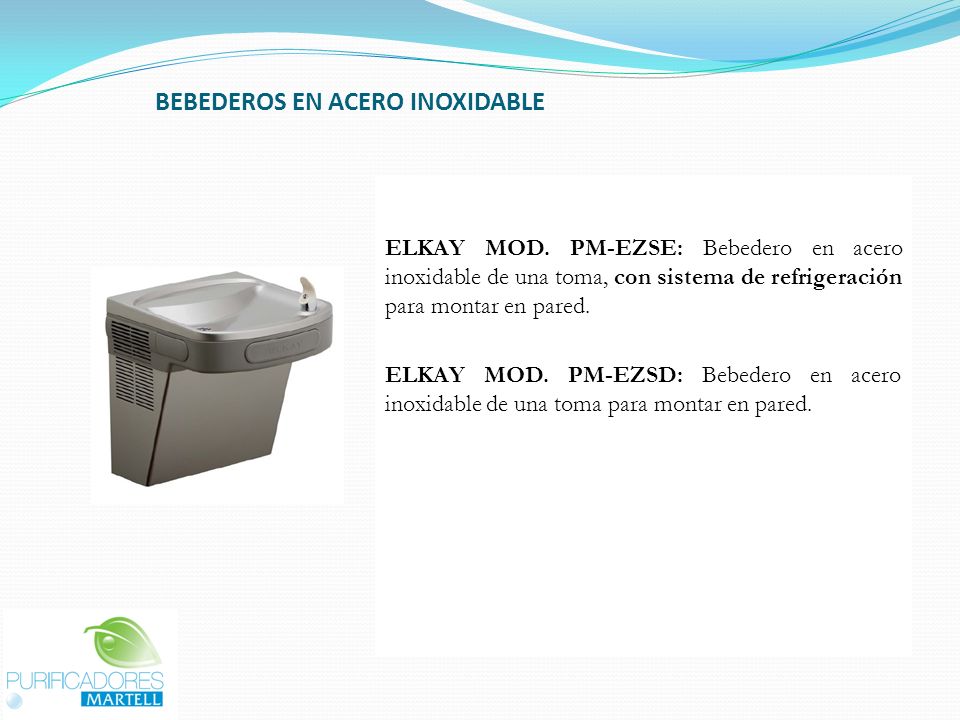 BEBEDEROS EN ACERO INOXIDABLE

ELKAY MOD. PM-EZSE: Bebedero en acero inoxidable de una toma, con sistema de refrigeración para montar en pared.

ELKAY MOD. PM-EZSD: Bebedero en acero inoxidable de una toma para montar en pared.

PURIFICADORES
MARTELL